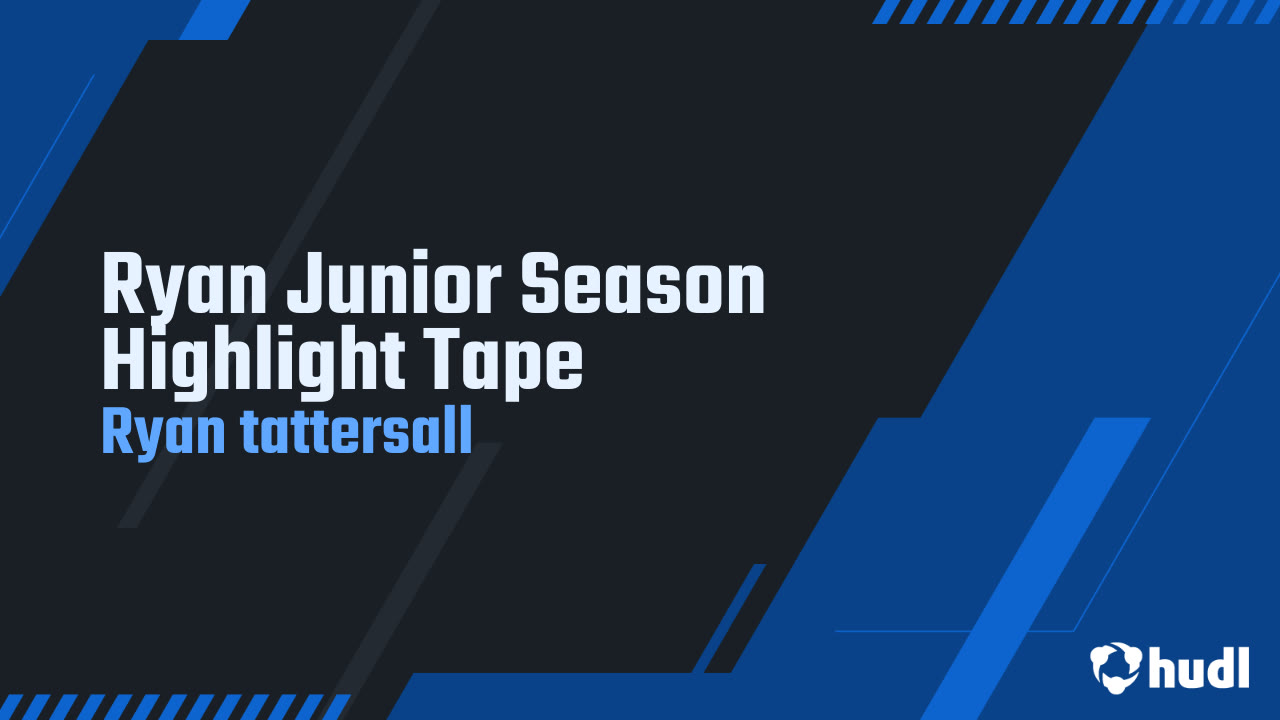 Ryan Junior Season Highlight Tape
Ryan tattersall

hudl